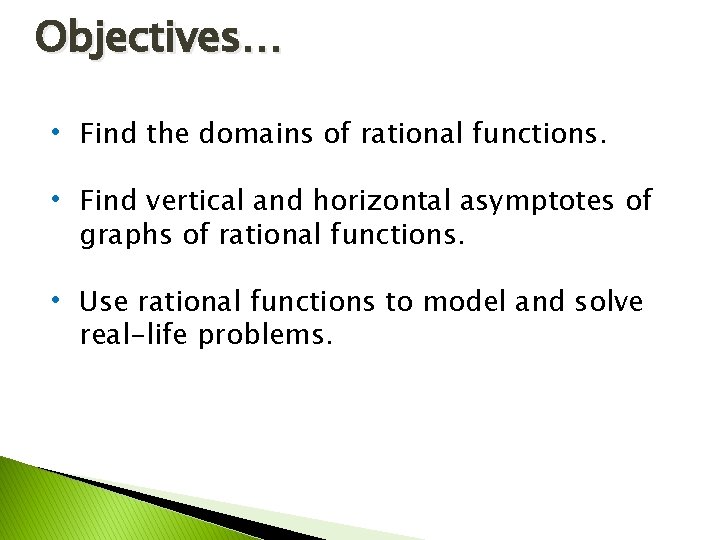 Objectives…

• Find the domains of rational functions.

• Find vertical and horizontal asymptotes of graphs of rational functions.

• Use rational functions to model and solve real-life problems.